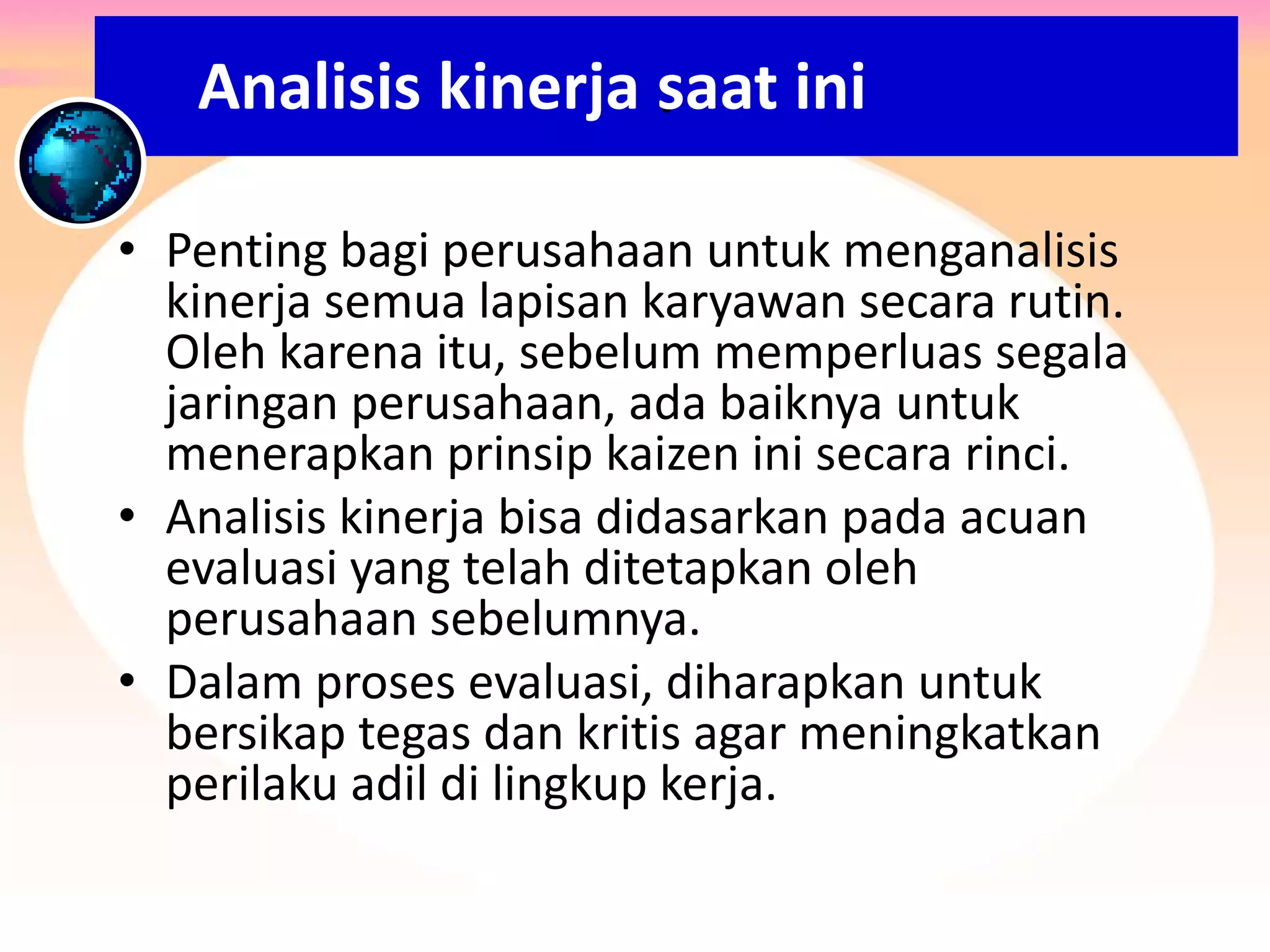 Analisis kinerja saat ini

• Penting bagi perusahaan untuk menganalisis kinerja semua lapisan karyawan secara rutin. Oleh karena itu, sebelum memperluas segala jaringan perusahaan, ada baiknya untuk menerapkan prinsip kaizen ini secara rinci.
• Analisis kinerja bisa didasarkan pada acuan evaluasi yang telah ditetapkan oleh perusahaan sebelumnya.
• Dalam proses evaluasi, diharapkan untuk bersikap tegas dan kritis agar meningkatkan perilaku adil di lingkup kerja.